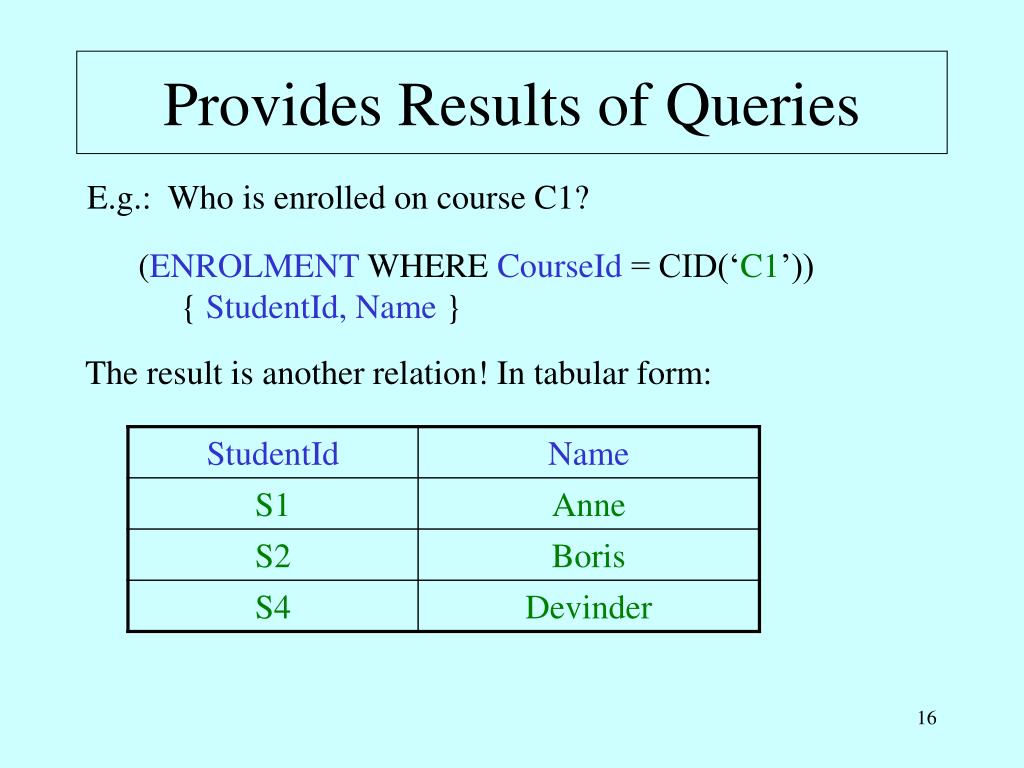 Provides Results of Queries

E.g.: Who is enrolled on course C1?

(ENROLMENT WHERE CourseId = CID(‘C1’))
{ StudentId, Name }

The result is another relation! In tabular form:

| StudentId | Name |
|---|---|
| S1 | Anne |
| S2 | Boris |
| S4 | Devinder |

16